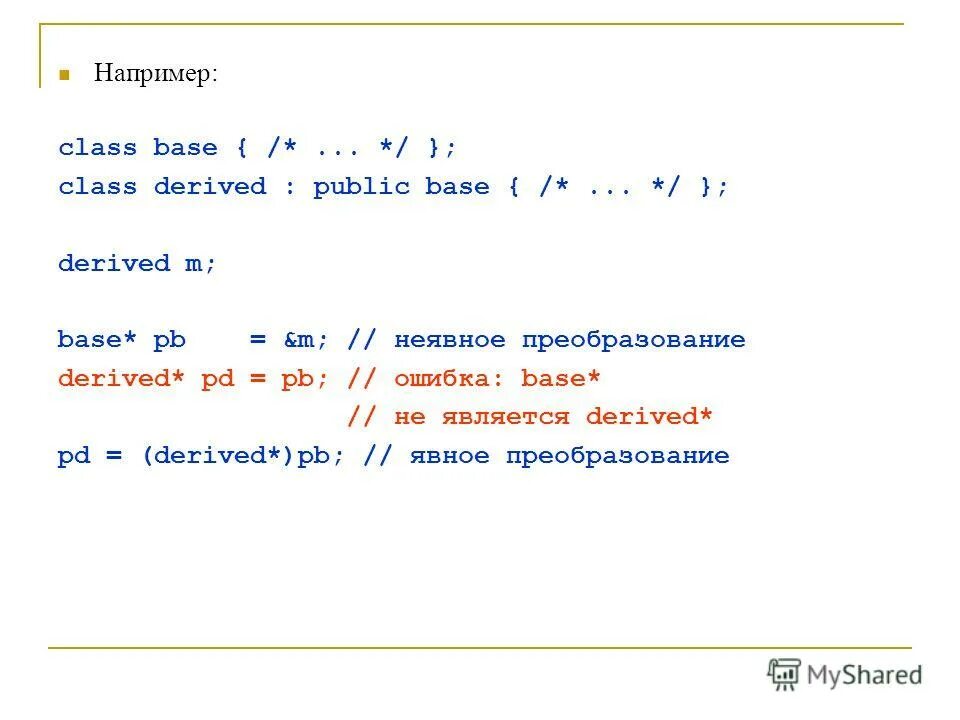 Например:

class base { /* ... */ };
class derived : public base { /* ... */ };

derived m;

base* pb    = &m; // неявное преобразование
derived* pd = pb; // ошибка: base*
                  // не является derived*
pd = (derived*)pb; // явное преобразование

MyShared